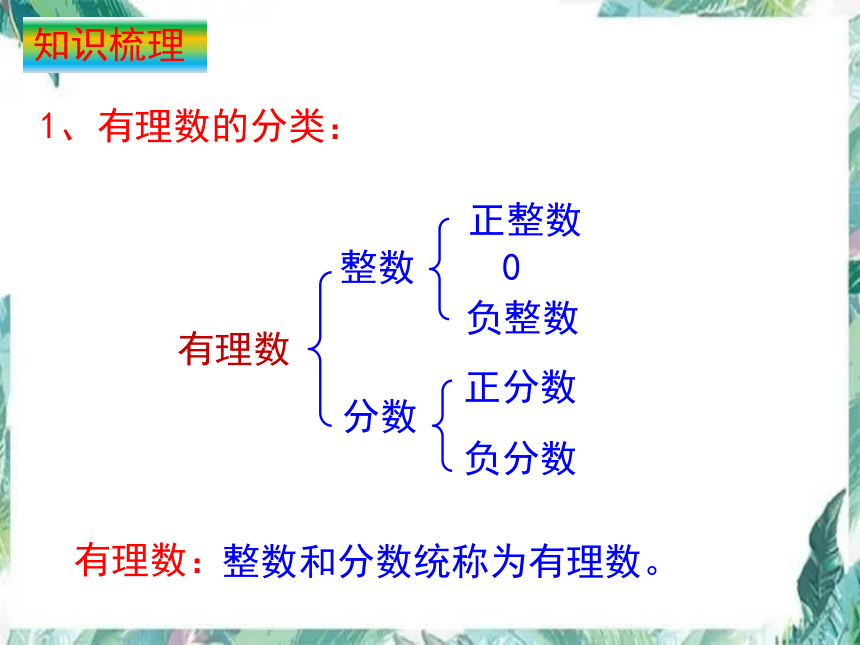 知识梳理

1、有理数的分类：

有理数
整数
正整数
0
负整数
分数
正分数
负分数

有理数：整数和分数统称为有理数。